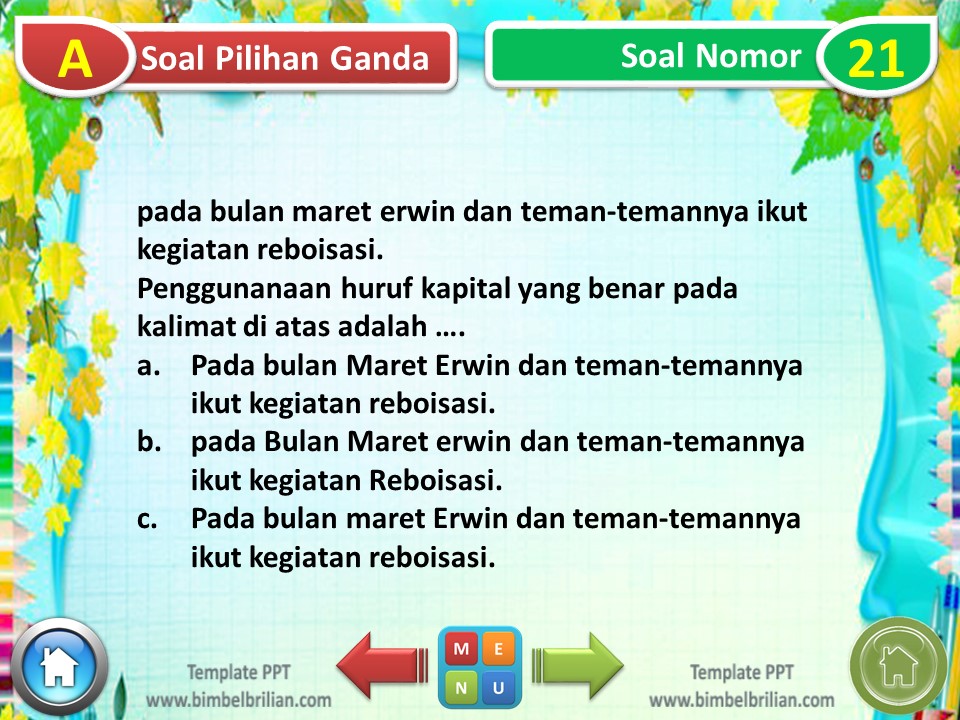 A Soal Pilihan Ganda

Soal Nomor 21

pada bulan maret erwin dan teman-temannya ikut kegiatan reboisasi.
Penggunanaan huruf kapital yang benar pada kalimat di atas adalah ….
a. Pada bulan Maret Erwin dan teman-temannya ikut kegiatan reboisasi.
b. pada Bulan Maret erwin dan teman-temannya ikut kegiatan Reboisasi.
c. Pada bulan maret Erwin dan teman-temannya ikut kegiatan reboisasi.

Template PPT
www.bimbelbrilian.com

M E
N U

Template PPT
www.bimbelbrilian.com